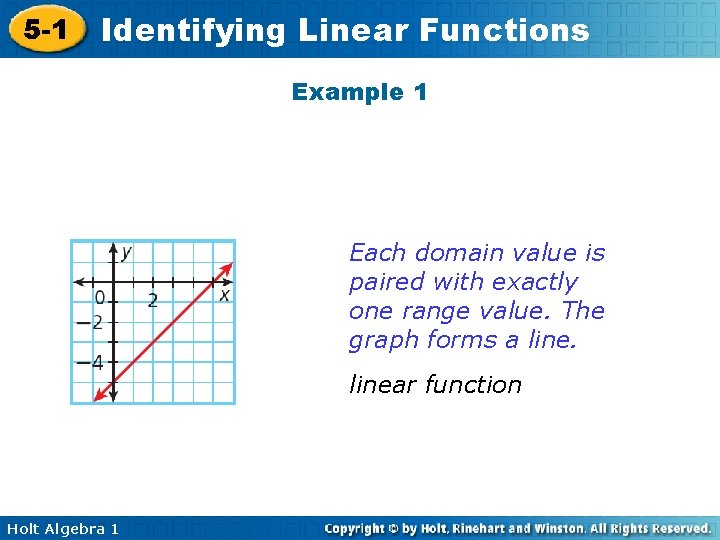 5-1 Identifying Linear Functions

Example 1

y
x
0
2
−2
−4

Each domain value is paired with exactly one range value. The graph forms a line.

linear function

Holt Algebra 1

Copyright © by Holt, Rinehart and Winston. All Rights Reserved.